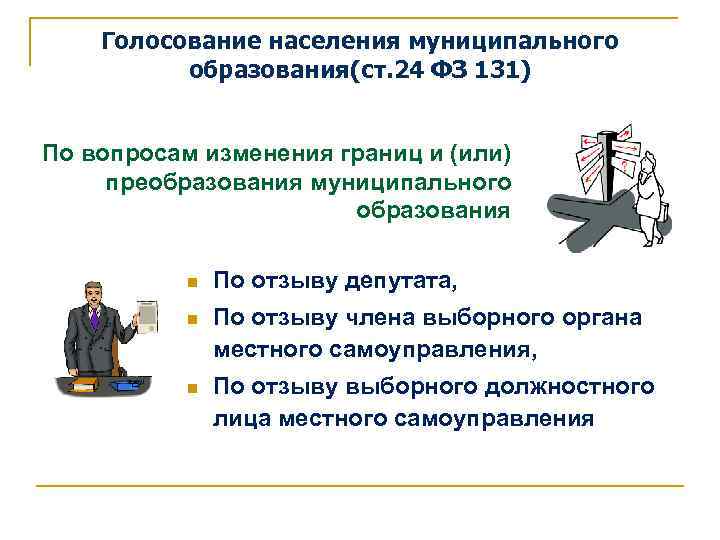 Голосование населения муниципального образования(ст.24 ФЗ 131)

По вопросам изменения границ и (или) преобразования муниципального образования

- По отзыву депутата,
- По отзыву члена выборного органа местного самоуправления,
- По отзыву выборного должностного лица местного самоуправления